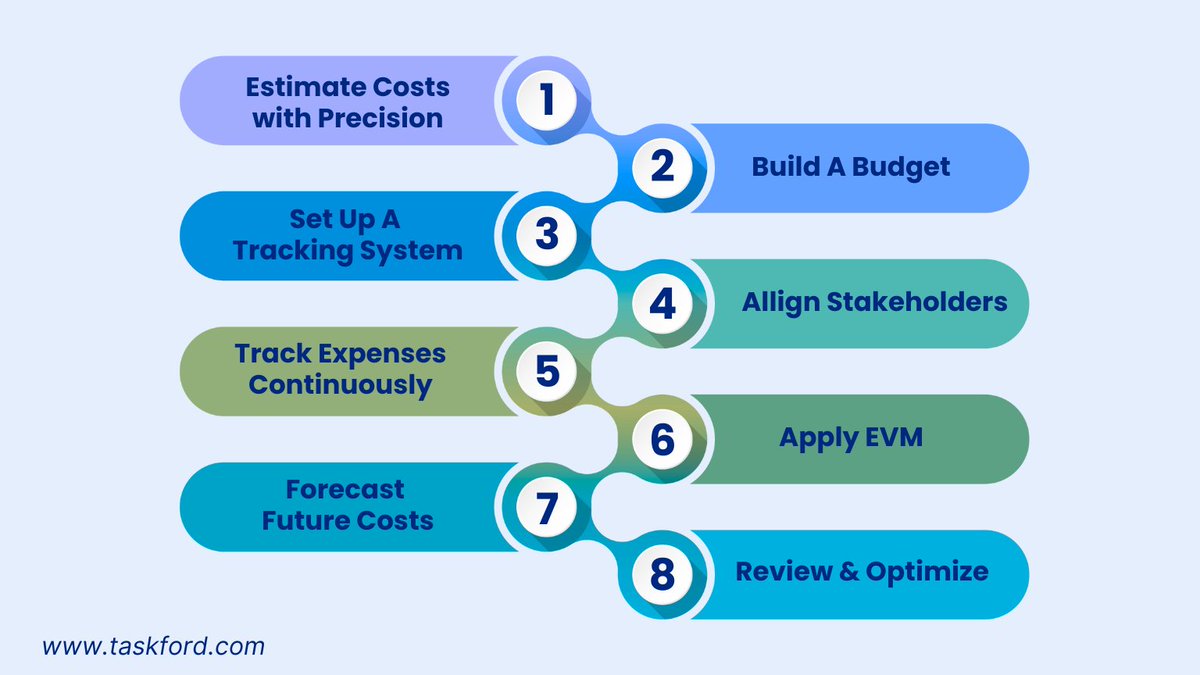 Estimate Costs with Precision
1
2
Build A Budget
Set Up A Tracking System
3
4
Allign Stakeholders
Track Expenses Continuously
5
6
Apply EVM
Forecast Future Costs
7
8
Review & Optimize

www.taskford.com